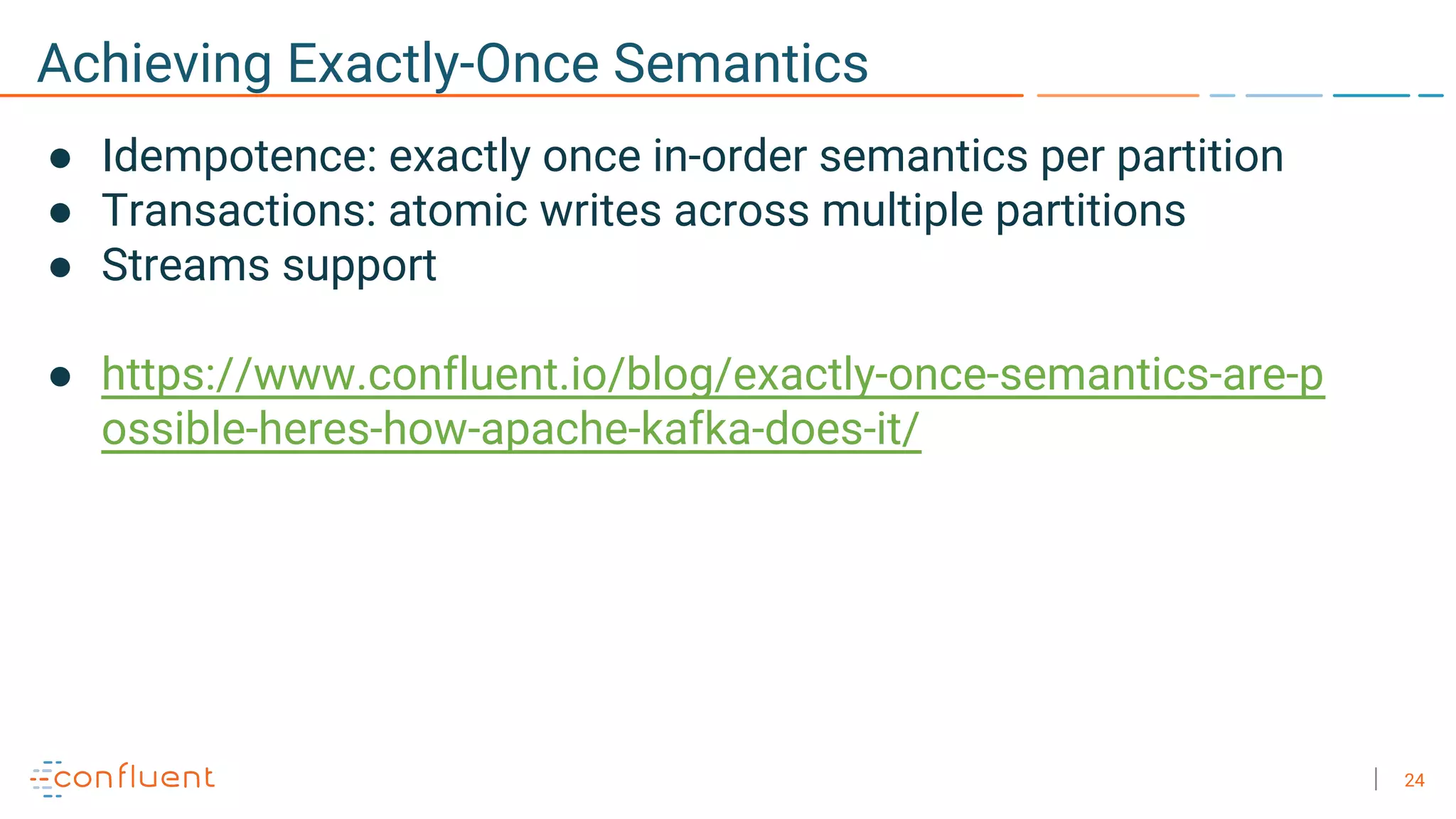 Achieving Exactly-Once Semantics

● Idempotence: exactly once in-order semantics per partition
● Transactions: atomic writes across multiple partitions
● Streams support

● https://www.confluent.io/blog/exactly-once-semantics-are-possible-heres-how-apache-kafka-does-it/

confluent

| 24